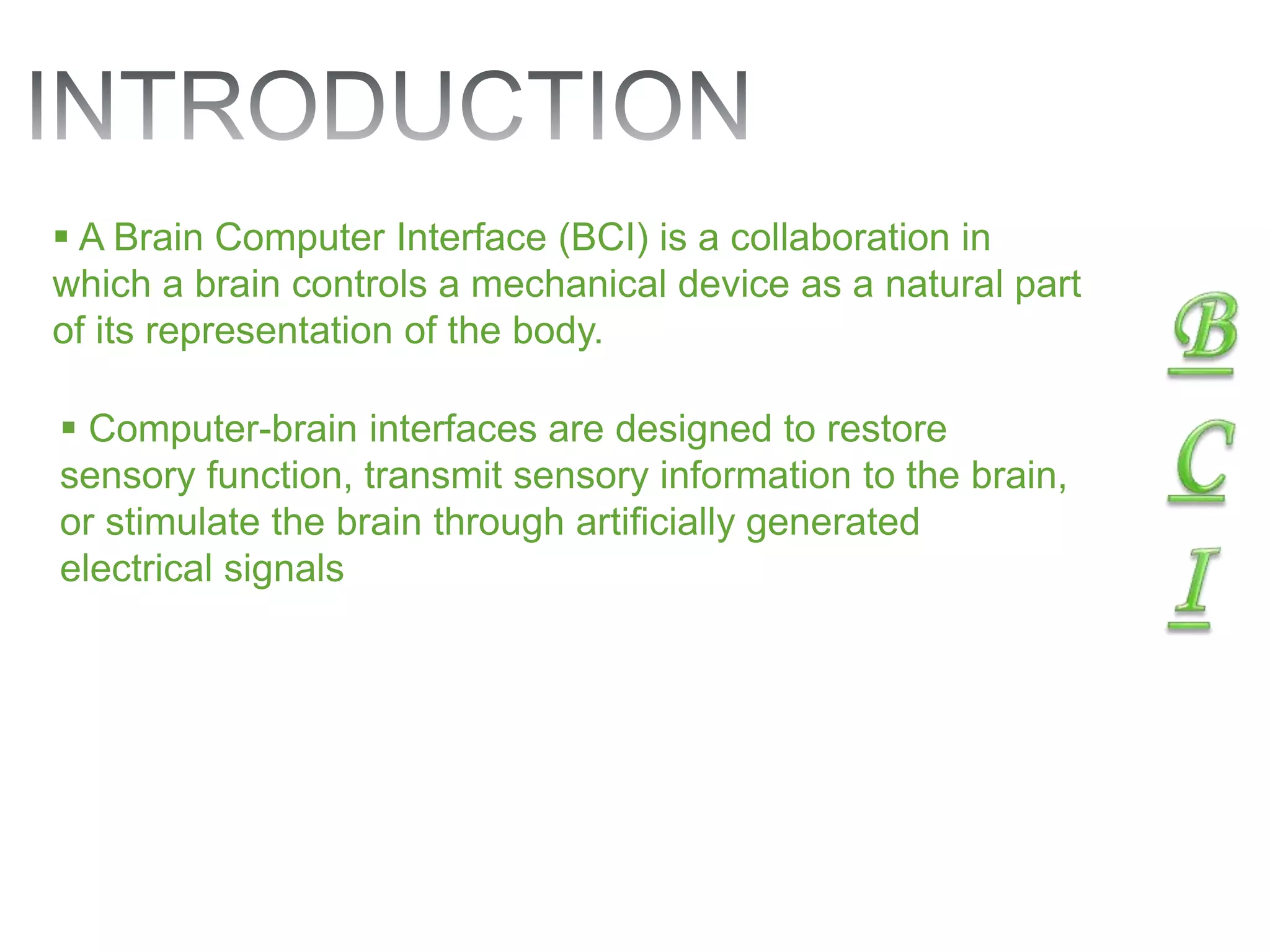 INTRODUCTION

▪ A Brain Computer Interface (BCI) is a collaboration in which a brain controls a mechanical device as a natural part of its representation of the body.

▪ Computer-brain interfaces are designed to restore sensory function, transmit sensory information to the brain, or stimulate the brain through artificially generated electrical signals

B
C
I